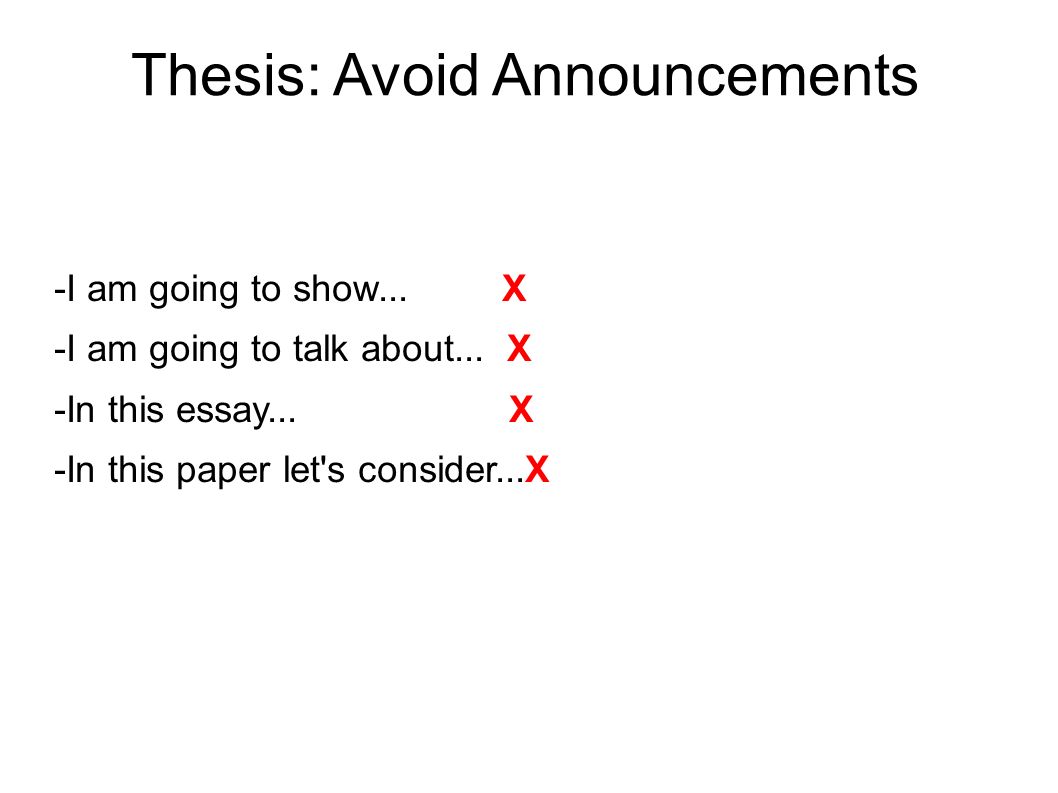 Thesis: Avoid Announcements

-I am going to show... X

-I am going to talk about... X

-In this essay... X

-In this paper let's consider...X